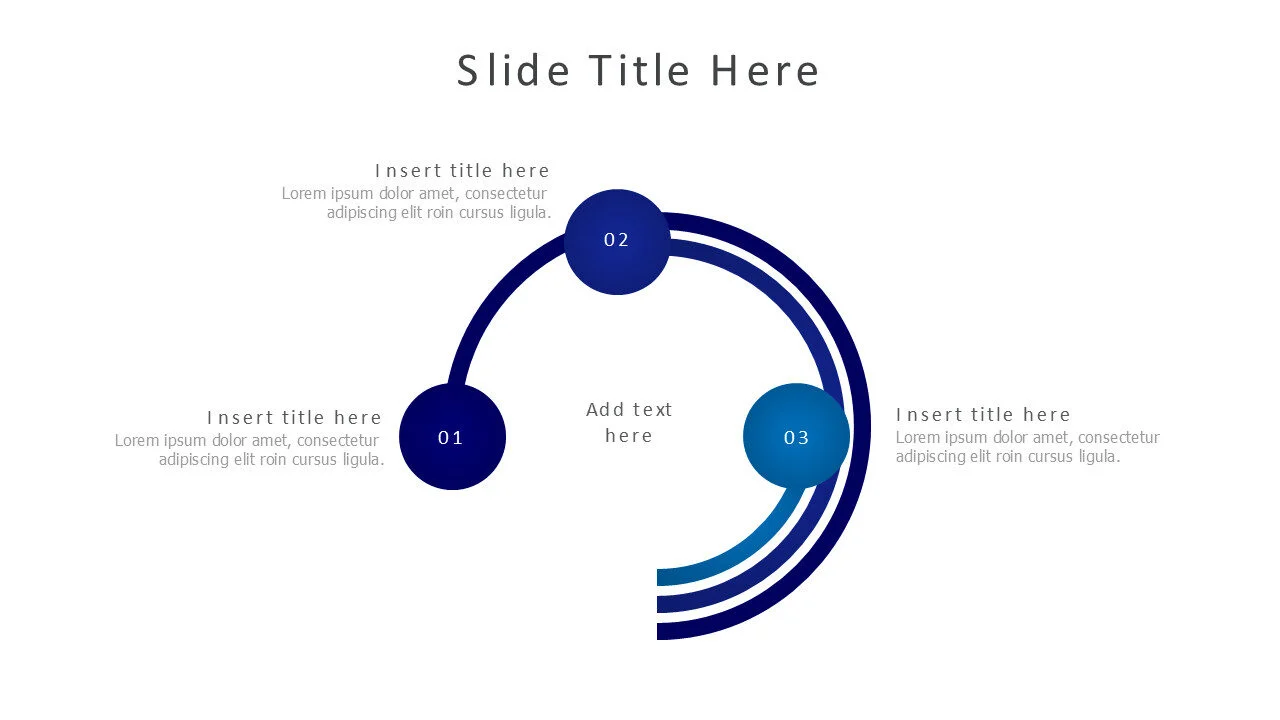 Slide Title Here

Insert title here
Lorem ipsum dolor amet, consectetur adipiscing elit roin cursus ligula.

02

Insert title here
Lorem ipsum dolor amet, consectetur adipiscing elit roin cursus ligula.

01

Add text here

03

Insert title here
Lorem ipsum dolor amet, consectetur adipiscing elit roin cursus ligula.